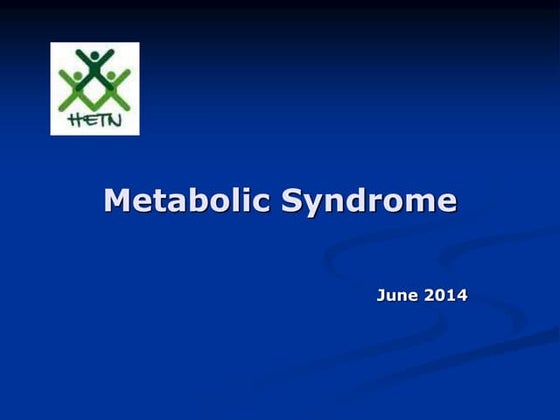 HETN

Metabolic Syndrome

June 2014